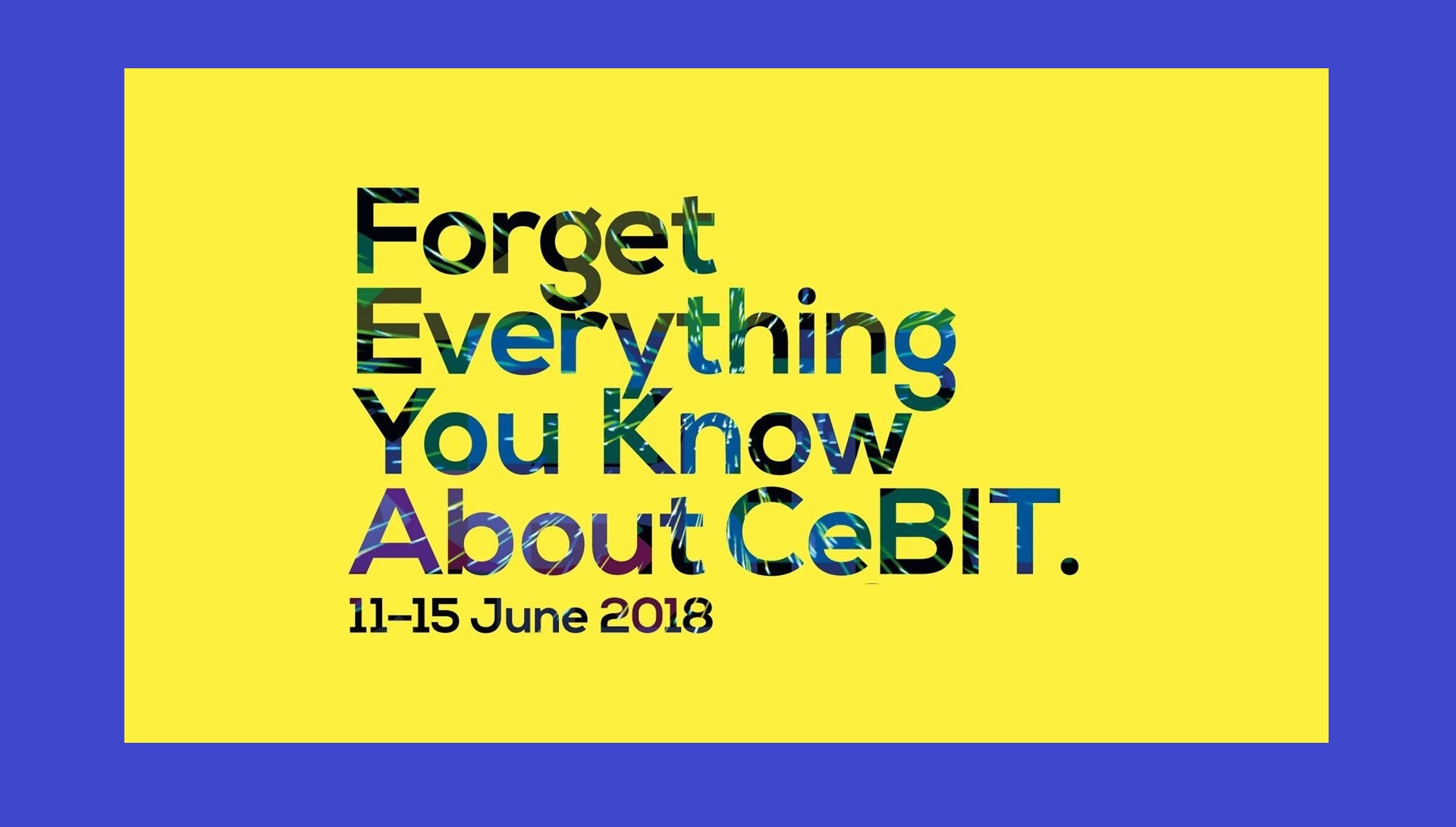 Forget Everything You Know About CeBIT.

11–15 June 2018